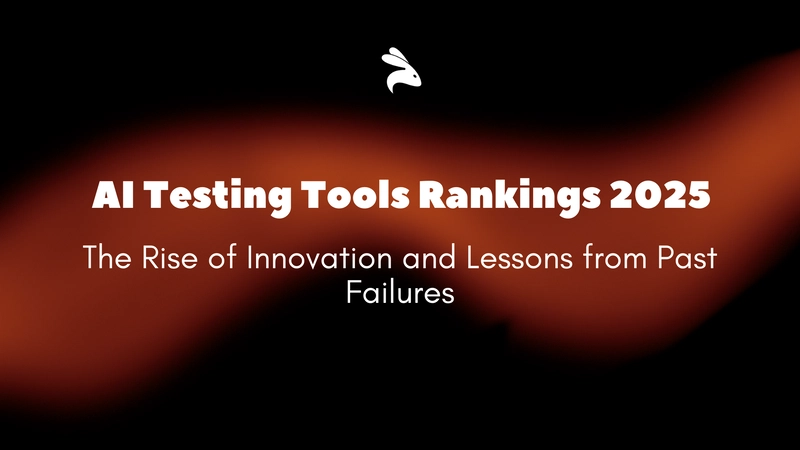 AI Testing Tools Rankings 2025

The Rise of Innovation and Lessons from Past Failures